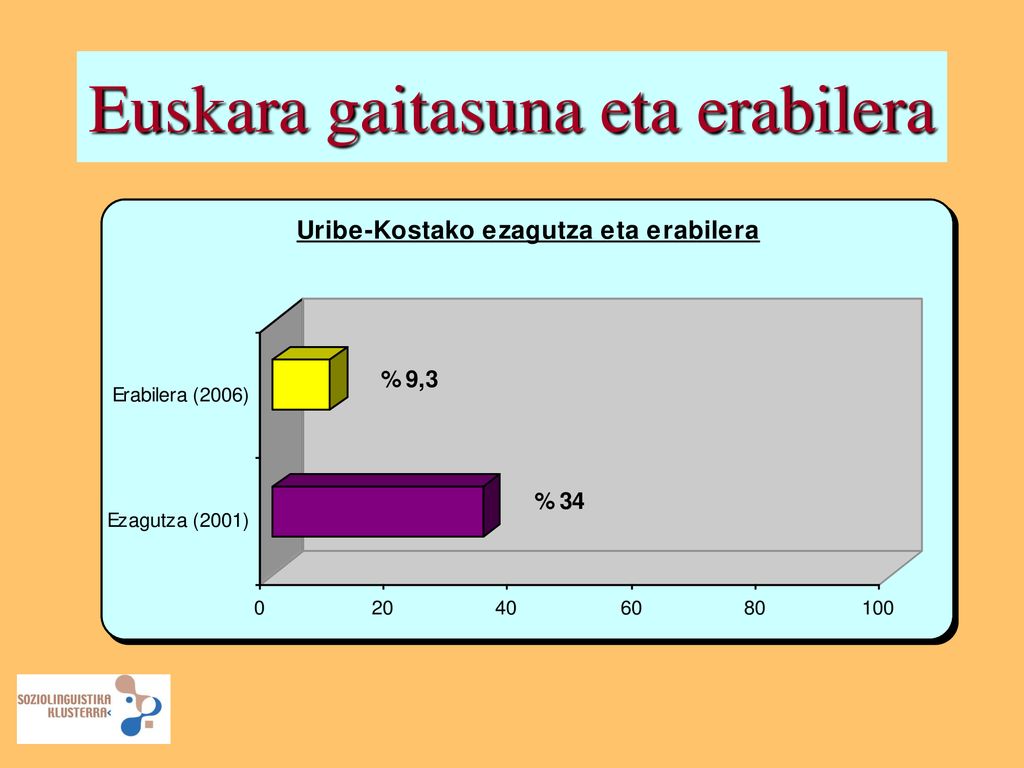 Euskara gaitasuna eta erabilera

Uribe-Kostako ezagutza eta erabilera

Erabilera (2006)

% 9,3

Ezagutza (2001)

% 34

0
20
40
60
80
100

SOZIOLINGUISTIKA KLUSTERRA